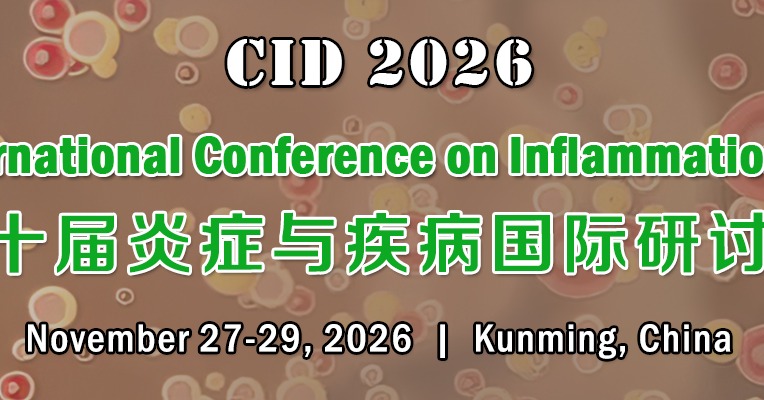 CID 2026

rnational Conference on Inflammatio

十届炎症与疾病国际研讨

November 27-29, 2026 | Kunming, China